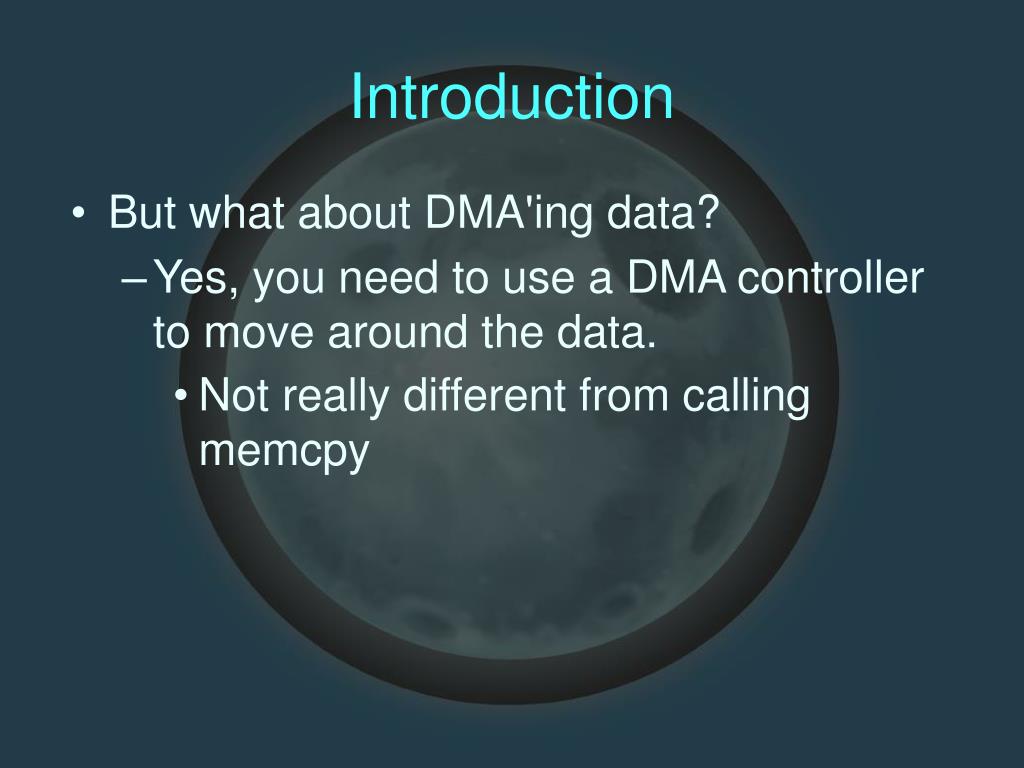 Introduction

• But what about DMA'ing data?

– Yes, you need to use a DMA controller to move around the data.

• Not really different from calling memcpy